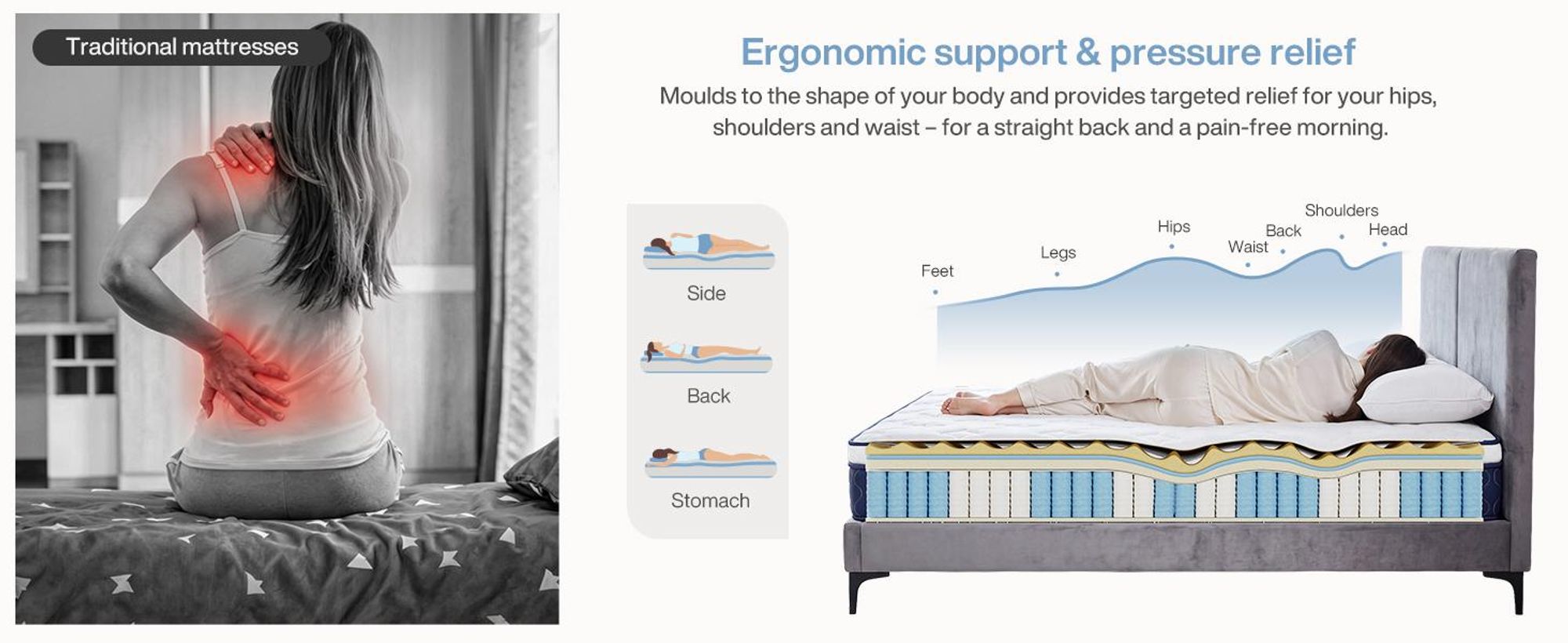 Traditional mattresses

Ergonomic support & pressure relief

Moulds to the shape of your body and provides targeted relief for your hips, shoulders and waist – for a straight back and a pain-free morning.

Side

Back

Stomach

Feet

Legs

Hips

Waist

Back

Shoulders

Head